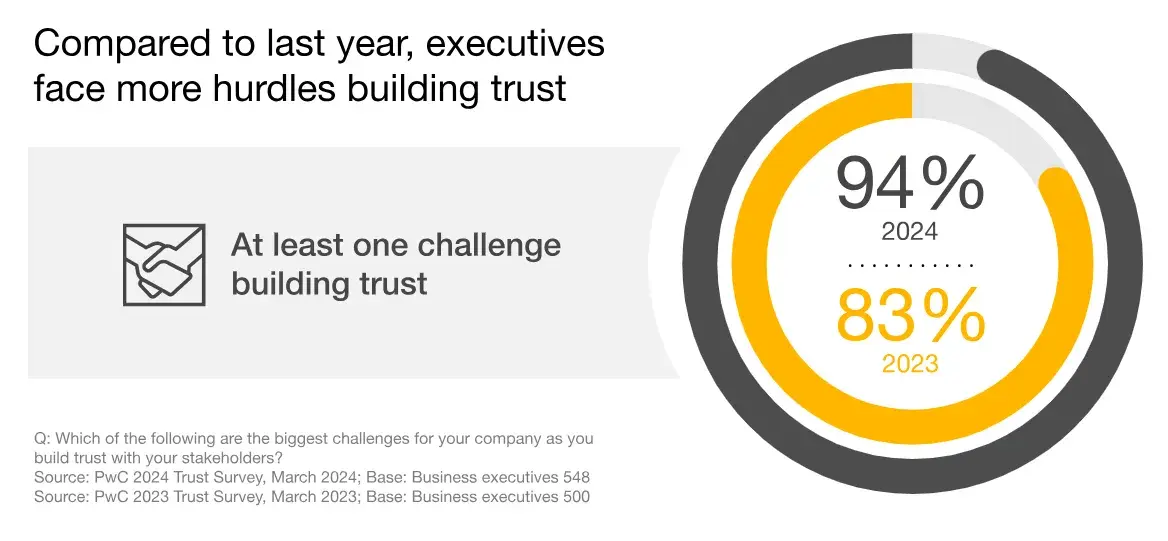 Compared to last year, executives face more hurdles building trust

At least one challenge building trust

94%
2024

83%
2023

Q: Which of the following are the biggest challenges for your company as you build trust with your stakeholders?
Source: PwC 2024 Trust Survey, March 2024; Base: Business executives 548
Source: PwC 2023 Trust Survey, March 2023; Base: Business executives 500